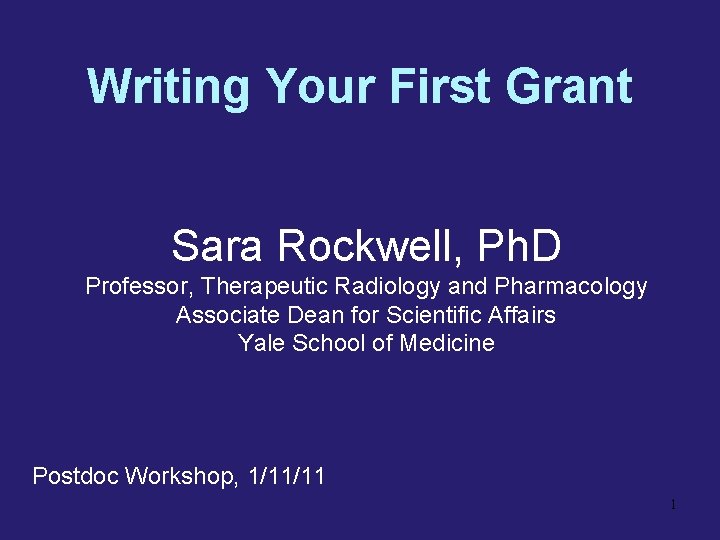 Writing Your First Grant

Sara Rockwell, PhD
Professor, Therapeutic Radiology and Pharmacology
Associate Dean for Scientific Affairs
Yale School of Medicine

Postdoc Workshop, 1/11/11

1